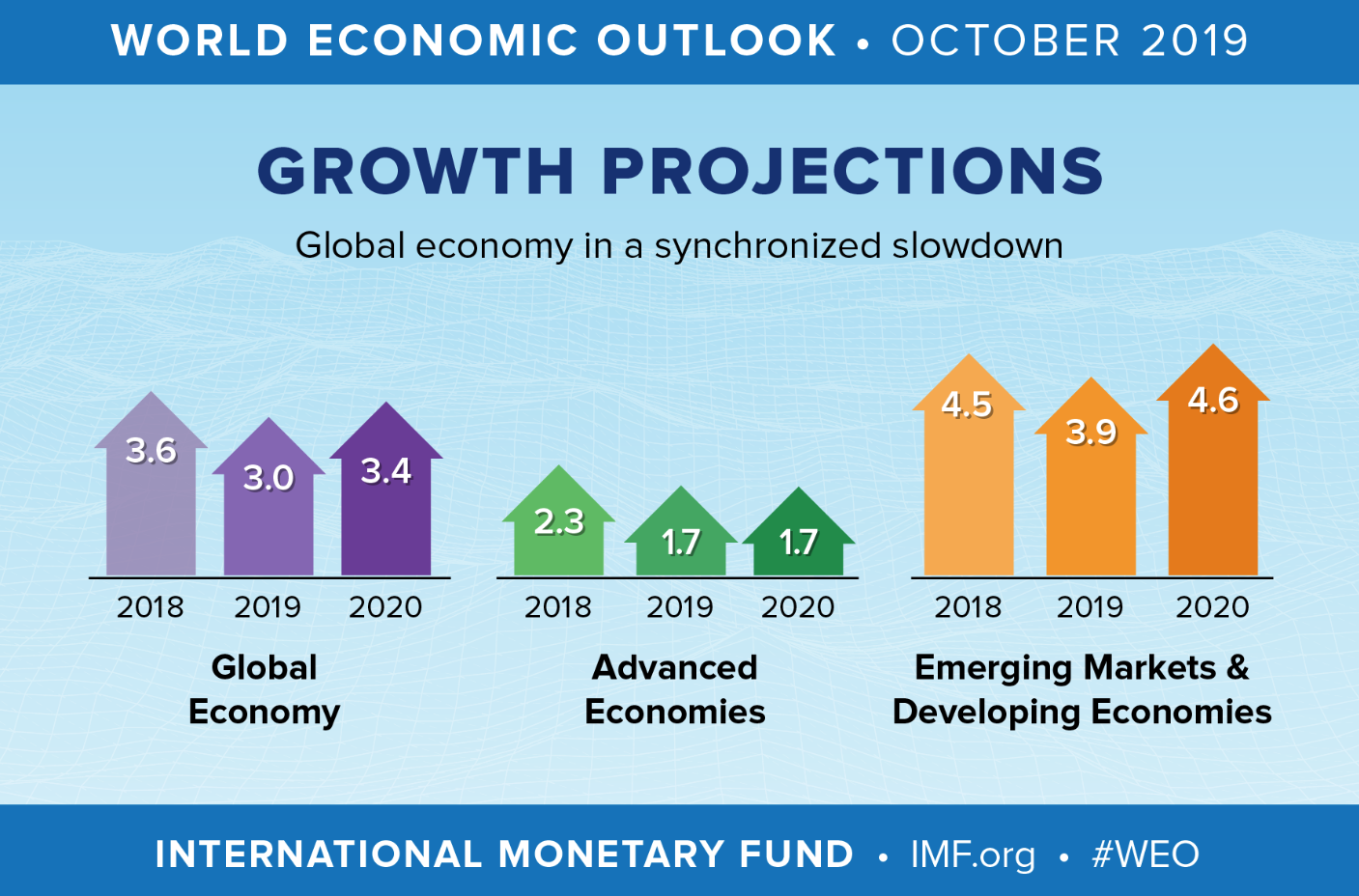 WORLD ECONOMIC OUTLOOK • OCTOBER 2019

GROWTH PROJECTIONS

Global economy in a synchronized slowdown

3.6
3.0
3.4
2018 2019 2020
Global Economy

2.3
1.7
1.7
2018 2019 2020
Advanced Economies

4.5
3.9
4.6
2018 2019 2020
Emerging Markets & Developing Economies

INTERNATIONAL MONETARY FUND • IMF.org • #WEO